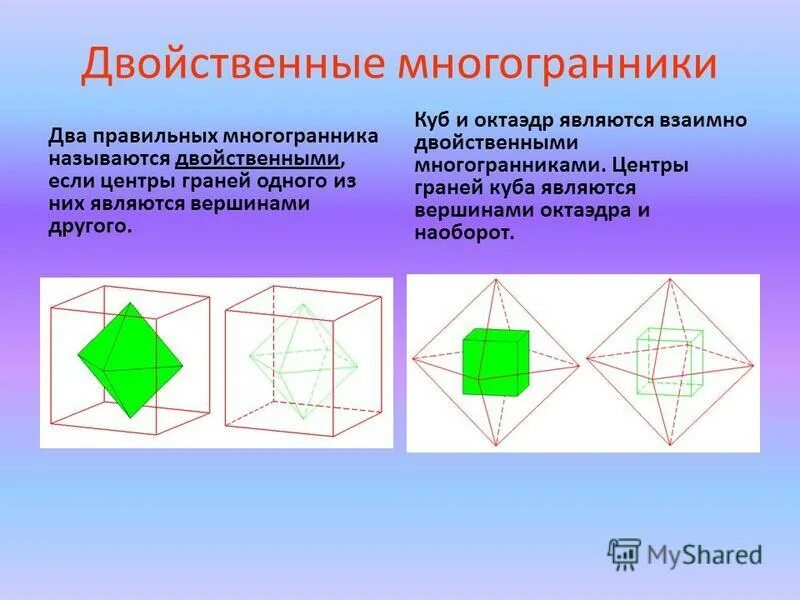 Двойственные многогранники

Два правильных многогранника называются двойственными, если центры граней одного из них являются вершинами другого.

Куб и октаэдр являются взаимно двойственными многогранниками. Центры граней куба являются вершинами октаэдра и наоборот.

MyShared